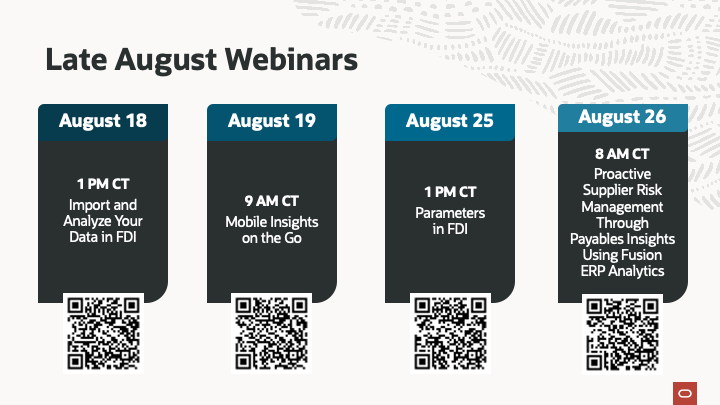 Late August Webinars

August 18

1 PM CT
Import and Analyze Your Data in FDI

August 19

9 AM CT
Mobile Insights on the Go

August 25

1 PM CT
Parameters in FDI

August 26

8 AM CT
Proactive Supplier Risk Management Through Payables Insights Using Fusion ERP Analytics